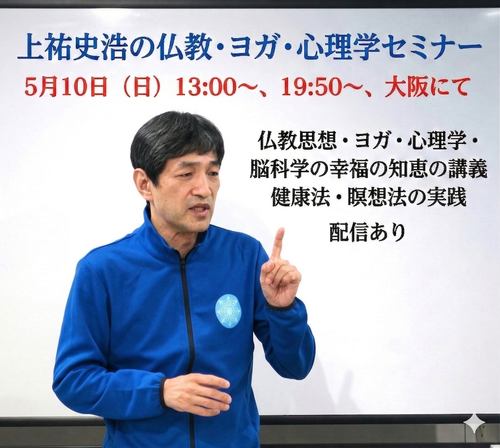 上祐史浩の仏教・ヨガ・心理学セミナー

5月10日（日）13:00～、19:50～、大阪にて

仏教思想・ヨガ・心理学・
脳科学の幸福の知恵の講義
健康法・瞑想法の実践

配信あり